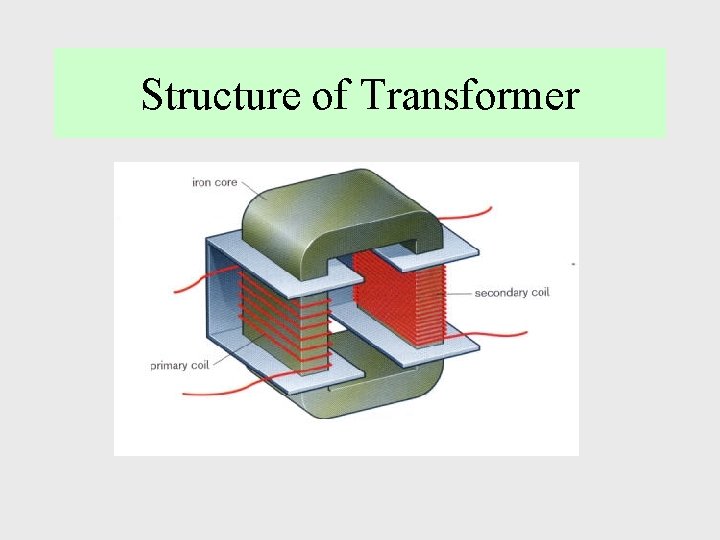 Structure of Transformer

iron core

secondary coil

primary coil